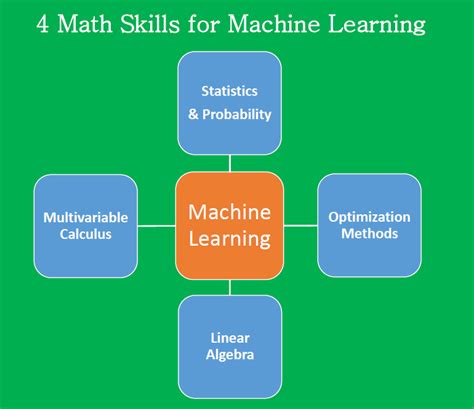 4 Math Skills for Machine Learning

Statistics & Probability

Multivariable Calculus

Machine Learning

Optimization Methods

Linear Algebra